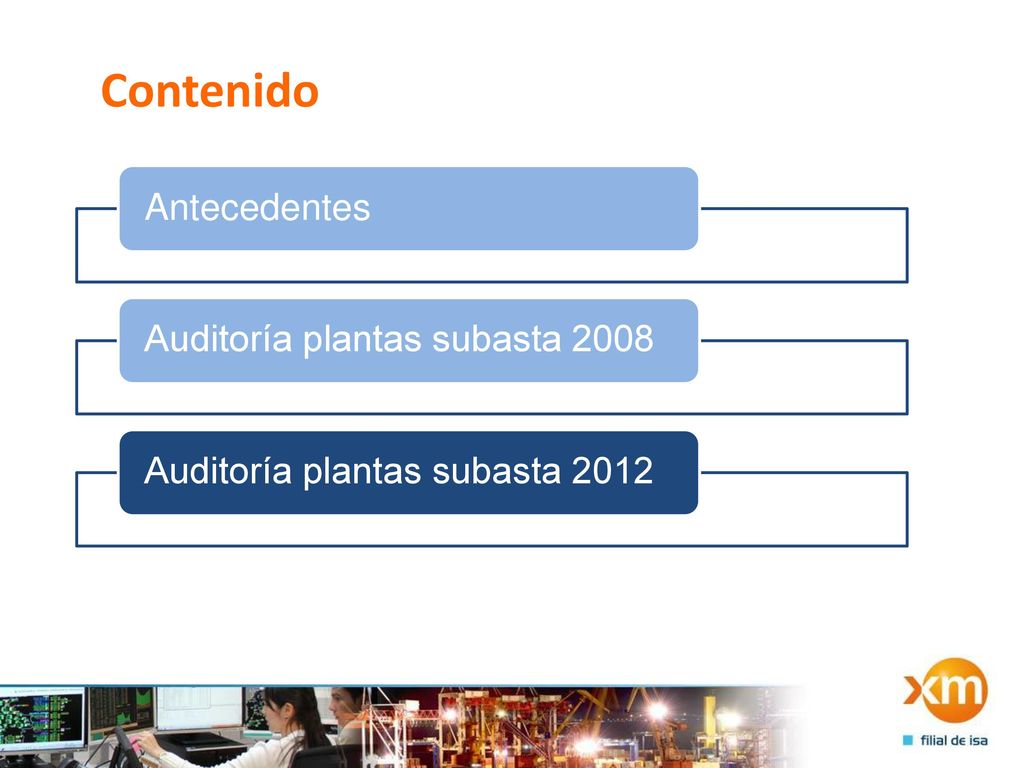 Contenido

Antecedentes

Auditoría plantas subasta 2008

Auditoría plantas subasta 2012

xm

filial de isa